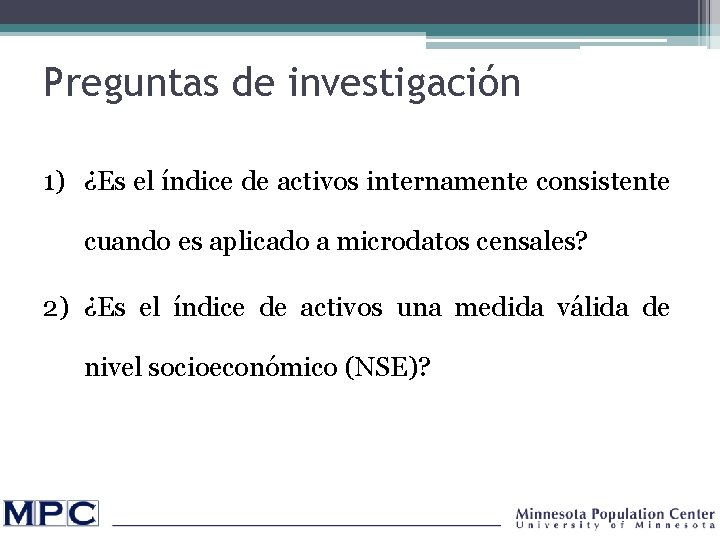 Preguntas de investigación

1) ¿Es el índice de activos internamente consistente cuando es aplicado a microdatos censales?

2) ¿Es el índice de activos una medida válida de nivel socioeconómico (NSE)?

MPC

Minnesota Population Center
University of Minnesota